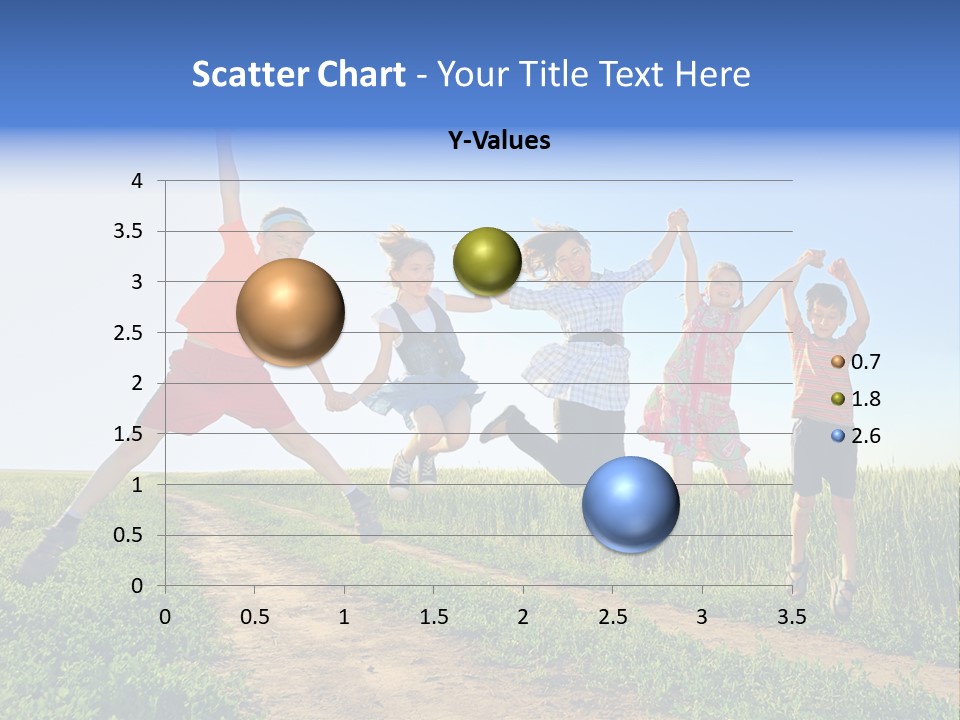 Scatter Chart - Your Title Text Here

Y-Values

4
3.5
3
2.5
2
1.5
1
0.5
0

0 0.5 1 1.5 2 2.5 3 3.5

0.7
1.8
2.6